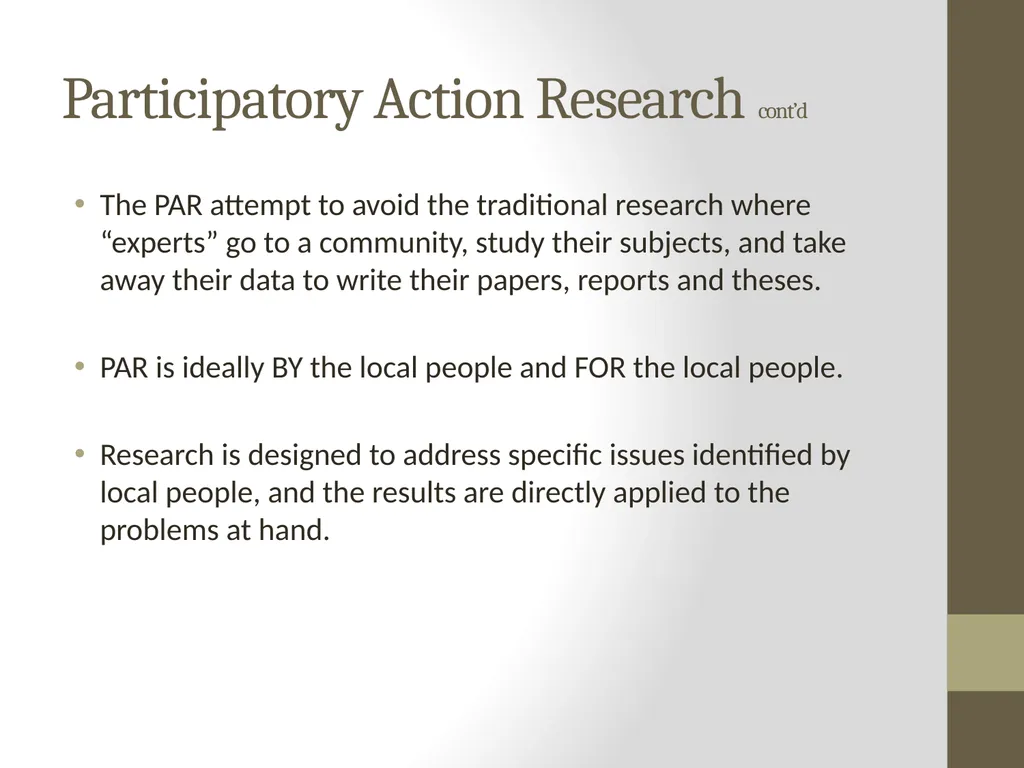 Participatory Action Research cont'd

• The PAR attempt to avoid the traditional research where "experts" go to a community, study their subjects, and take away their data to write their papers, reports and theses.

• PAR is ideally BY the local people and FOR the local people.

• Research is designed to address specific issues identified by local people, and the results are directly applied to the problems at hand.